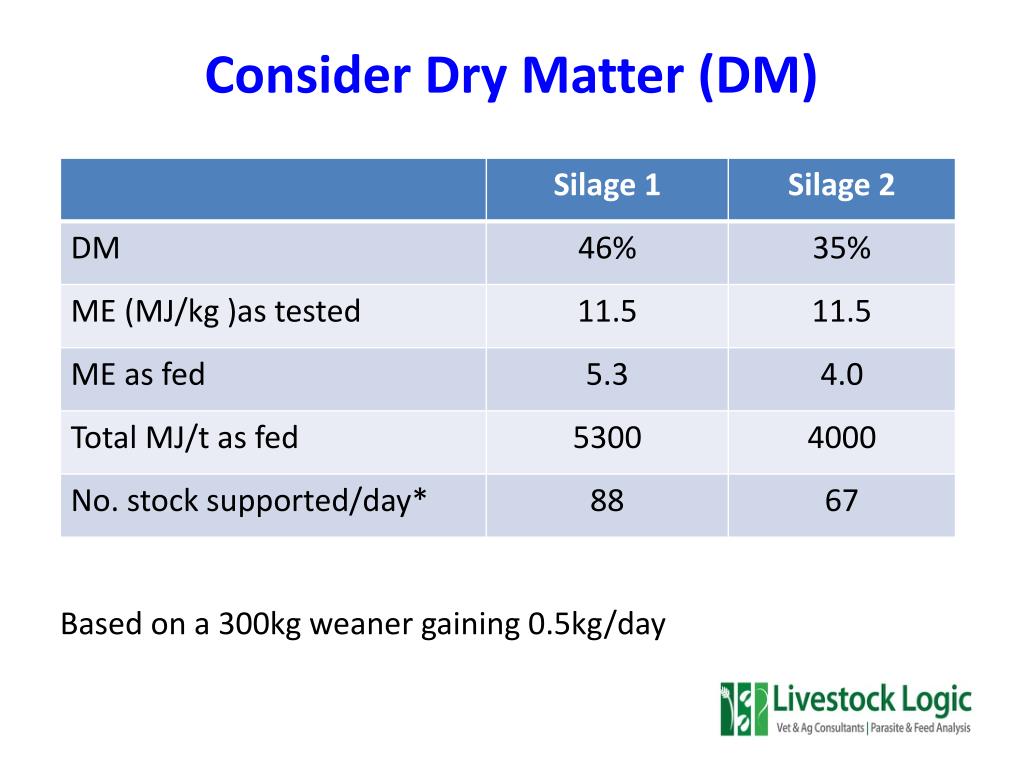 Consider Dry Matter (DM)

| | Silage 1 | Silage 2 |
|---|---|---|
| DM | 46% | 35% |
| ME (MJ/kg )as tested | 11.5 | 11.5 |
| ME as fed | 5.3 | 4.0 |
| Total MJ/t as fed | 5300 | 4000 |
| No. stock supported/day* | 88 | 67 |

Based on a 300kg weaner gaining 0.5kg/day

Livestock Logic
Vet & Ag Consultants | Parasite & Feed Analysis